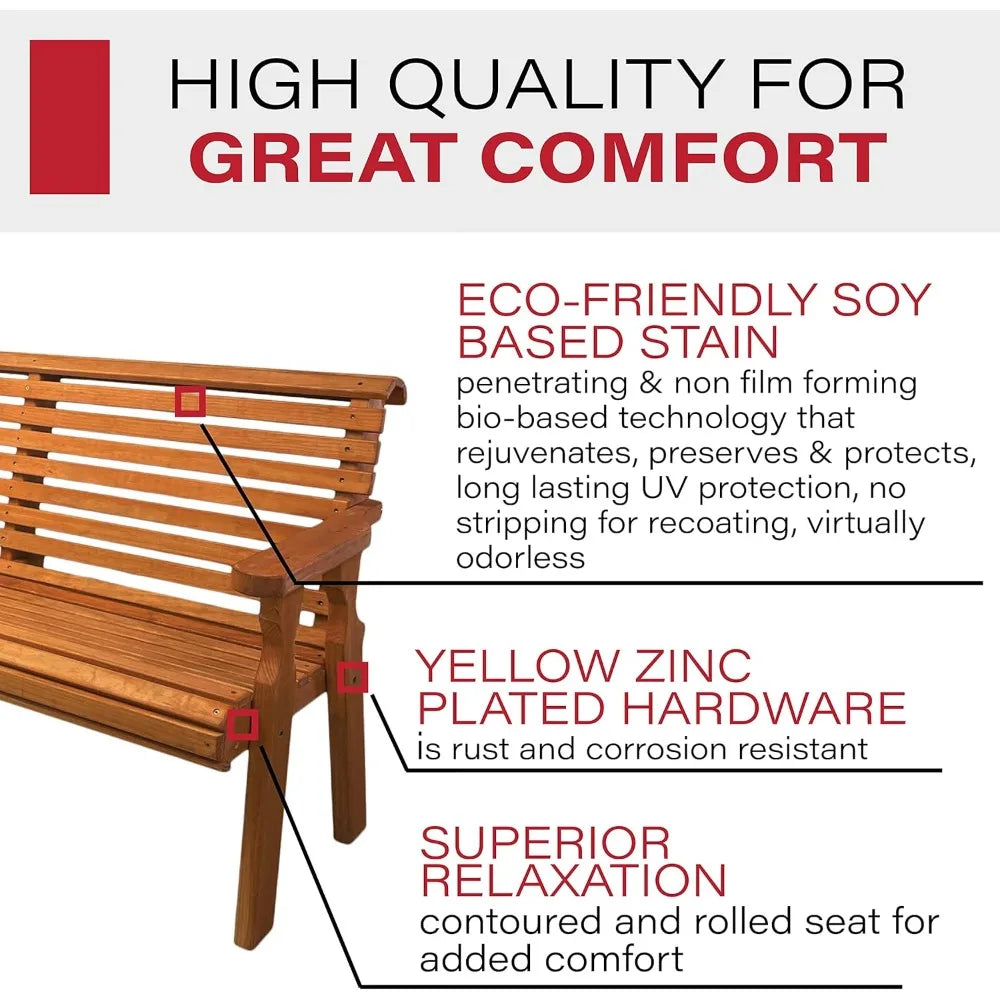 HIGH QUALITY FOR
GREAT COMFORT

ECO-FRIENDLY SOY BASED STAIN
penetrating & non film forming bio-based technology that rejuvenates, preserves & protects, long lasting UV protection, no stripping for recoating, virtually odorless

YELLOW ZINC PLATED HARDWARE
is rust and corrosion resistant

SUPERIOR RELAXATION
contoured and rolled seat for added comfort